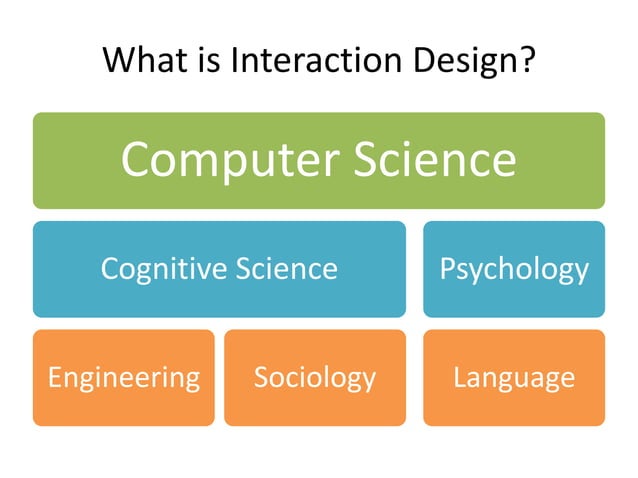 What is Interaction Design?

Computer Science

Cognitive Science

Psychology

Engineering

Sociology

Language